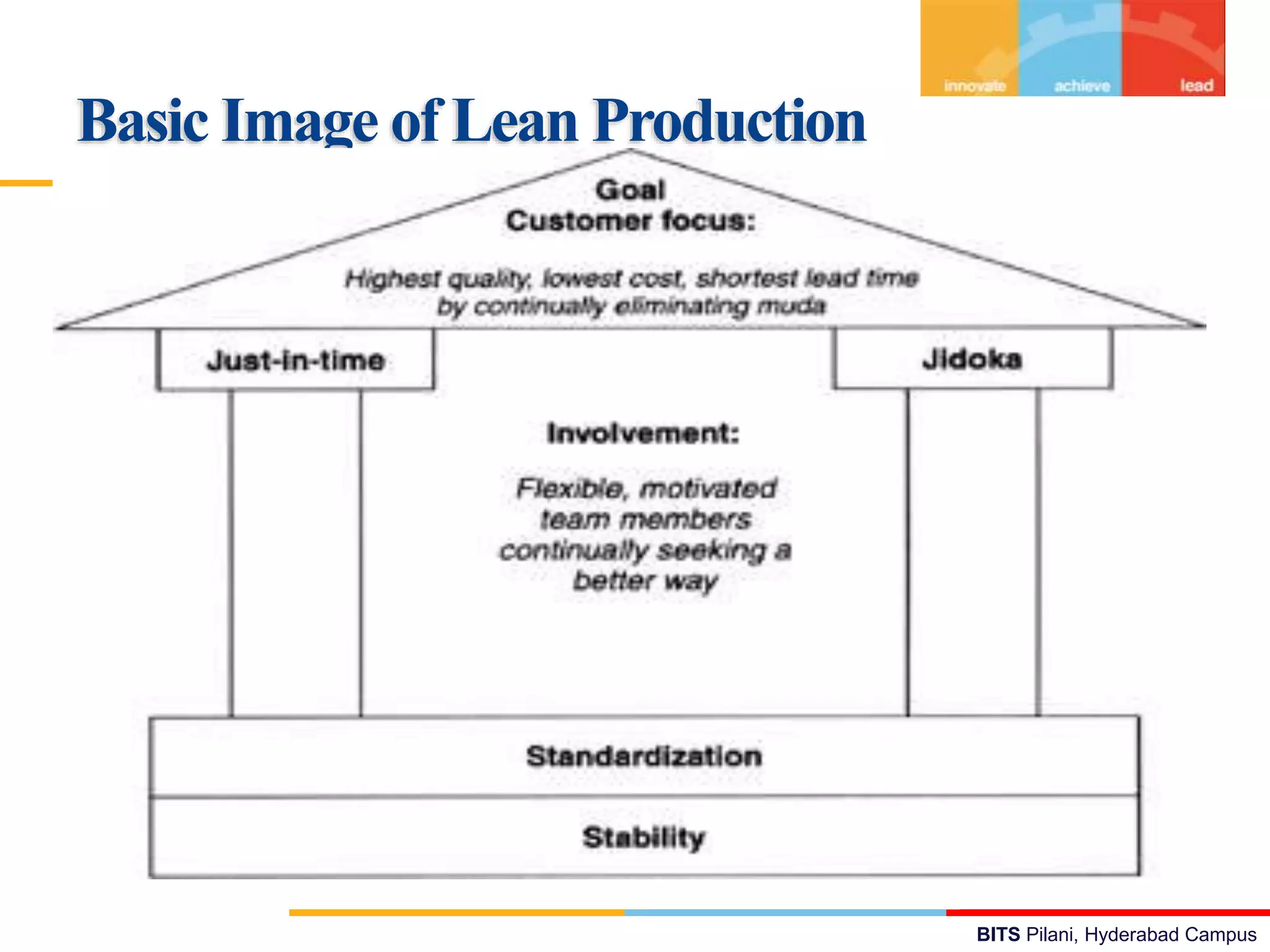 innovate achieve lead

Basic Image of Lean Production

Goal
Customer focus:

Highest quality, lowest cost, shortest lead time by continually eliminating muda

Just-in-time

Jidoka

Involvement:

Flexible, motivated team members continually seeking a better way

Standardization

Stability

BITS Pilani, Hyderabad Campus